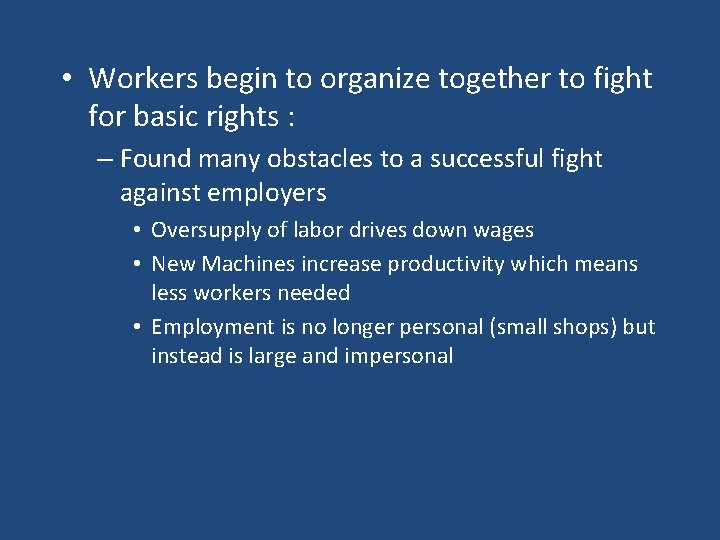 • Workers begin to organize together to fight for basic rights :

– Found many obstacles to a successful fight against employers

• Oversupply of labor drives down wages

• New Machines increase productivity which means less workers needed

• Employment is no longer personal (small shops) but instead is large and impersonal